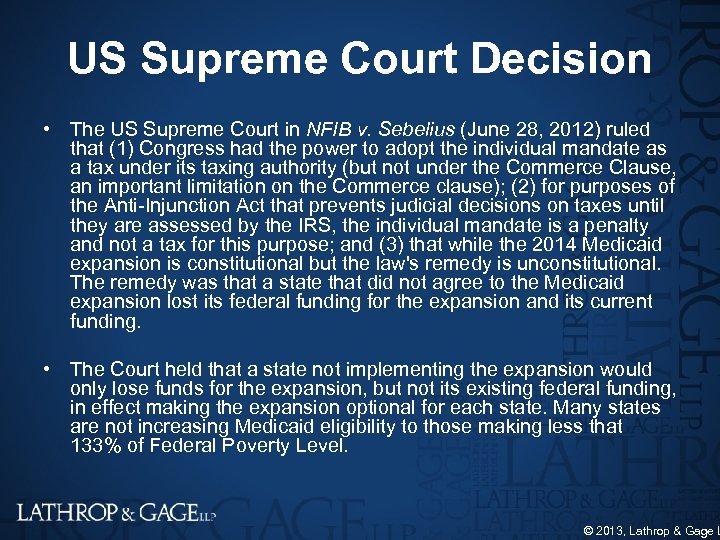 US Supreme Court Decision

• The US Supreme Court in NFIB v. Sebelius (June 28, 2012) ruled that (1) Congress had the power to adopt the individual mandate as a tax under its taxing authority (but not under the Commerce Clause, an important limitation on the Commerce clause); (2) for purposes of the Anti-Injunction Act that prevents judicial decisions on taxes until they are assessed by the IRS, the individual mandate is a penalty and not a tax for this purpose; and (3) that while the 2014 Medicaid expansion is constitutional but the law's remedy is unconstitutional. The remedy was that a state that did not agree to the Medicaid expansion lost its federal funding for the expansion and its current funding.

• The Court held that a state not implementing the expansion would only lose funds for the expansion, but not its existing federal funding, in effect making the expansion optional for each state. Many states are not increasing Medicaid eligibility to those making less that 133% of Federal Poverty Level.

LATHROP & GAGE LLP

© 2013, Lathrop & Gage L